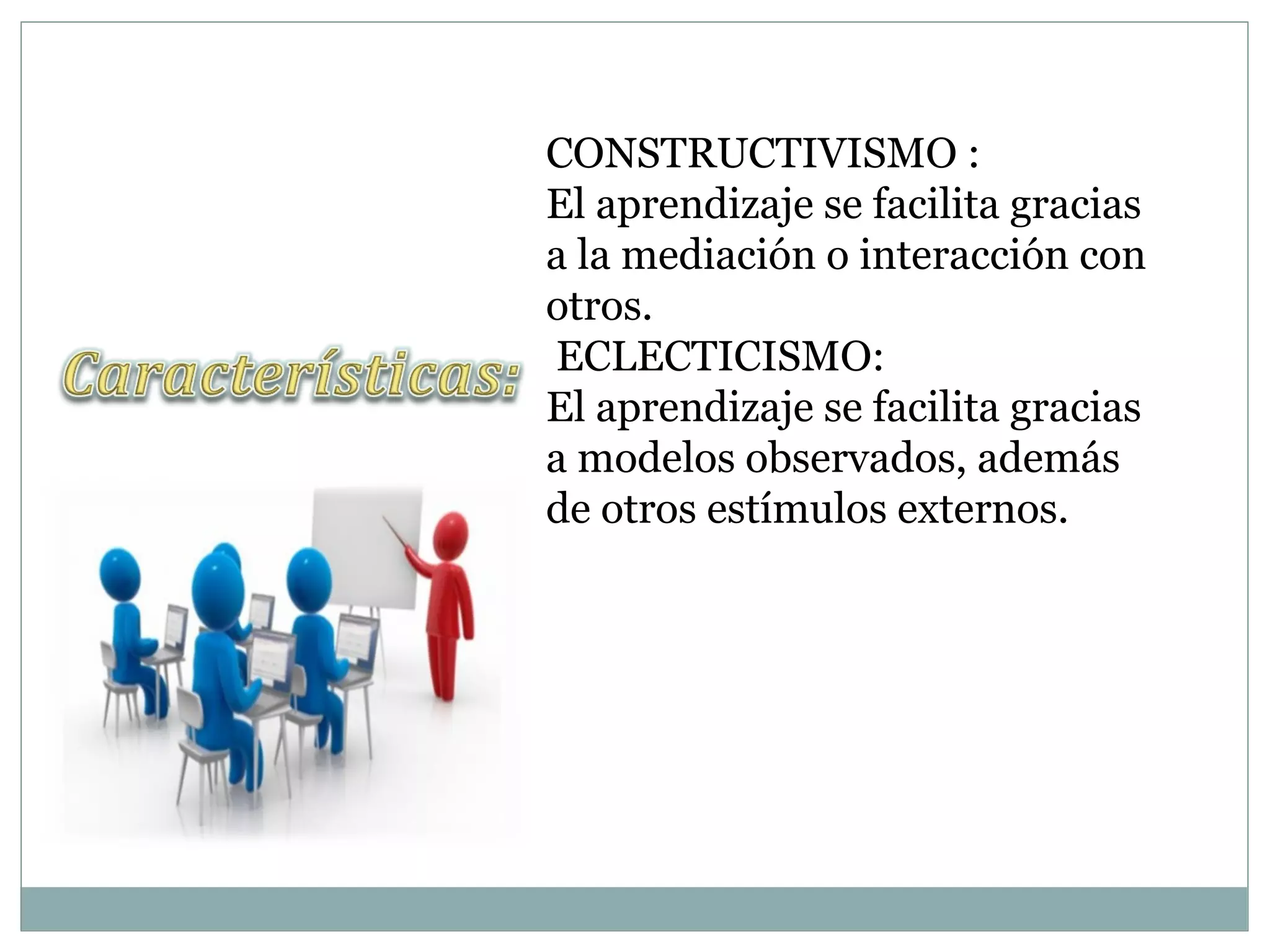 Características:

CONSTRUCTIVISMO :
El aprendizaje se facilita gracias a la mediación o interacción con otros.
ECLECTICISMO:
El aprendizaje se facilita gracias a modelos observados, además de otros estímulos externos.